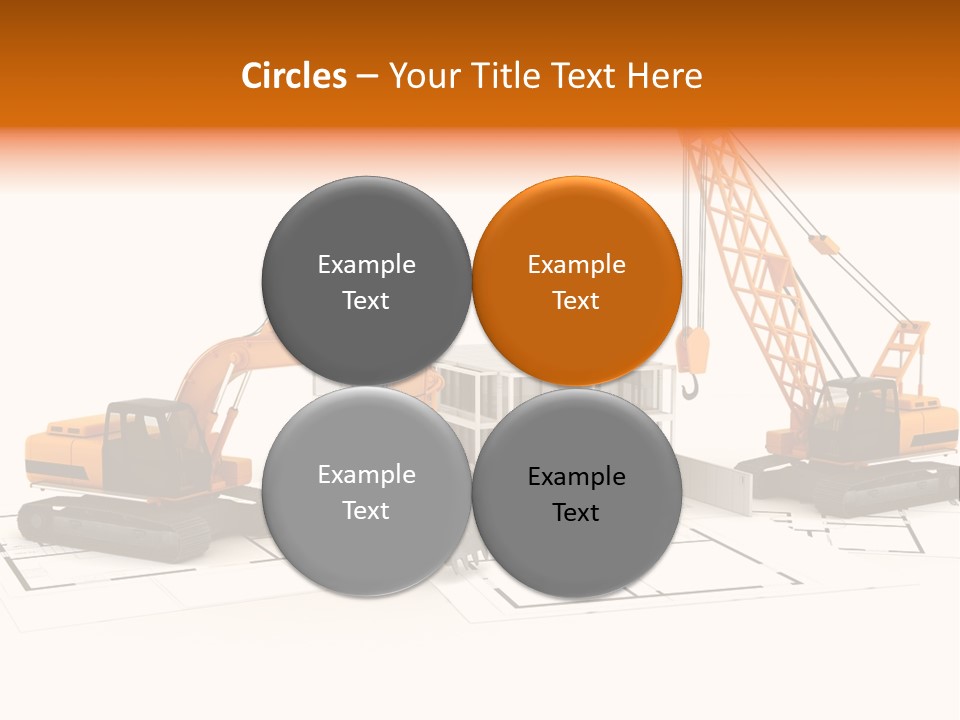 Circles – Your Title Text Here

Example Text

Example Text

Example Text

Example Text